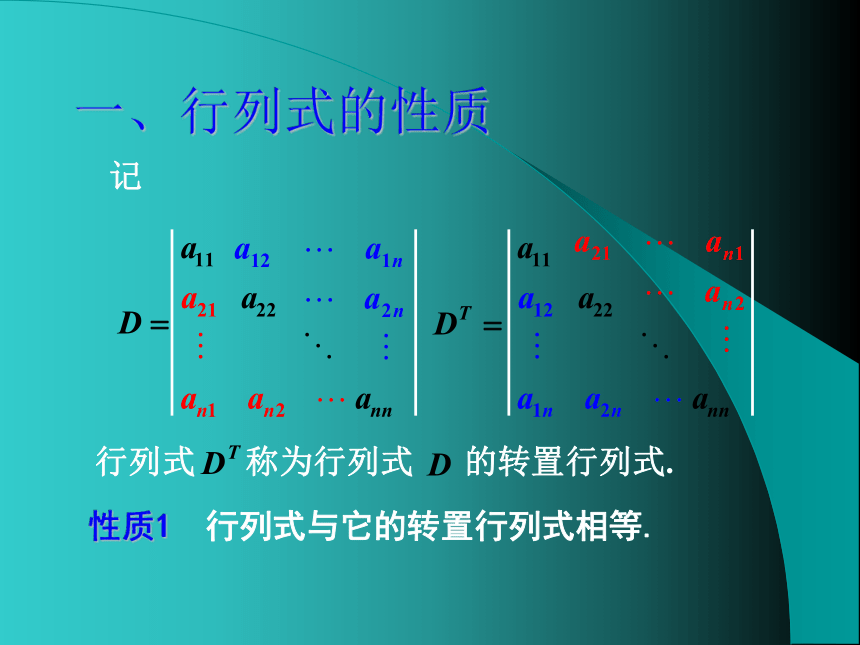 一、行列式的性质

记

$D = \begin{vmatrix} a_{11} & a_{12} & \cdots & a_{1n} \\ a_{21} & a_{22} & \cdots & a_{2n} \\ \vdots & & \ddots & \vdots \\ a_{n1} & a_{n2} & \cdots & a_{nn} \end{vmatrix}$ $D^T = \begin{vmatrix} a_{11} & a_{21} & \cdots & a_{n1} \\ a_{12} & a_{22} & \cdots & a_{n2} \\ \vdots & & \ddots & \vdots \\ a_{1n} & a_{2n} & \cdots & a_{nn} \end{vmatrix}$

行列式 $D^T$ 称为行列式 $D$ 的转置行列式.

性质1 行列式与它的转置行列式相等.